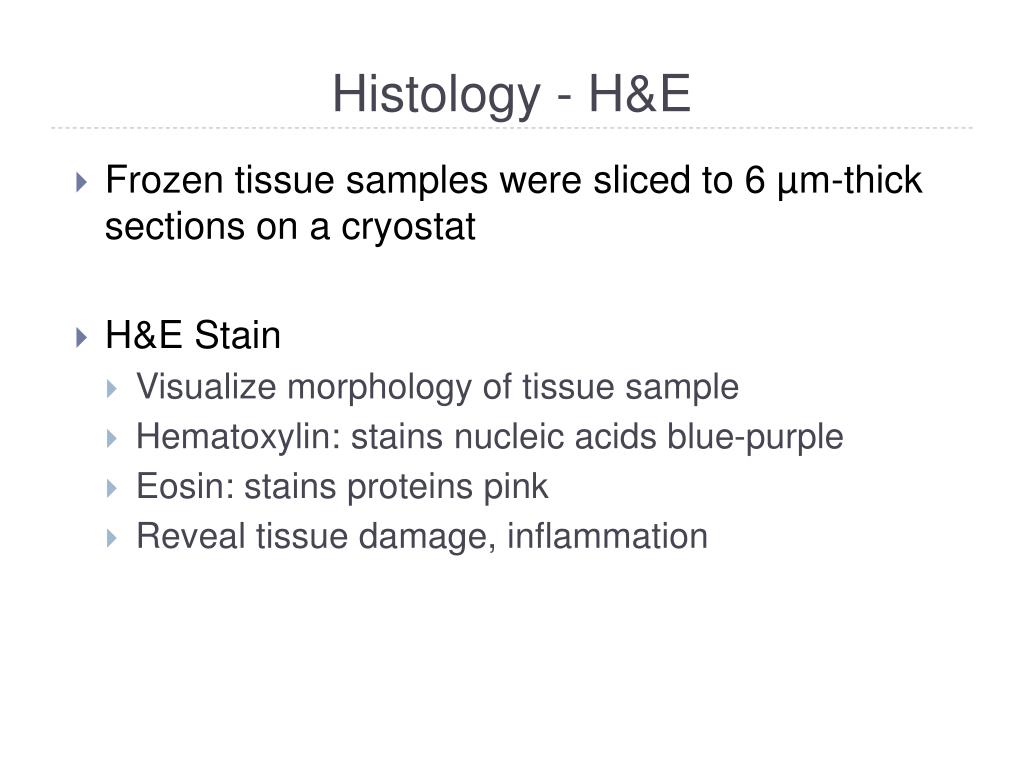 Histology - H&E

Frozen tissue samples were sliced to 6 µm-thick sections on a cryostat

H&E Stain

Visualize morphology of tissue sample

Hematoxylin: stains nucleic acids blue-purple

Eosin: stains proteins pink

Reveal tissue damage, inflammation